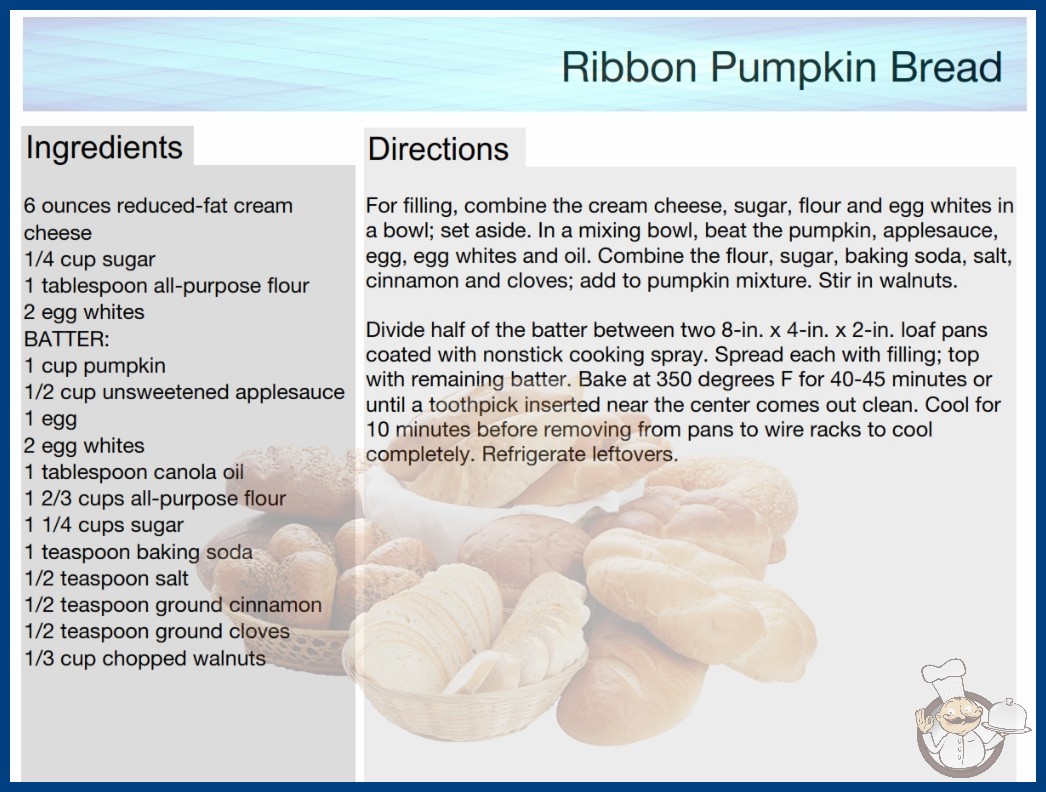 Ribbon Pumpkin Bread

Ingredients

6 ounces reduced-fat cream cheese
1/4 cup sugar
1 tablespoon all-purpose flour
2 egg whites
BATTER:
1 cup pumpkin
1/2 cup unsweetened applesauce
1 egg
2 egg whites
1 tablespoon canola oil
1 2/3 cups all-purpose flour
1 1/4 cups sugar
1 teaspoon baking soda
1/2 teaspoon salt
1/2 teaspoon ground cinnamon
1/2 teaspoon ground cloves
1/3 cup chopped walnuts

Directions

For filling, combine the cream cheese, sugar, flour and egg whites in a bowl; set aside. In a mixing bowl, beat the pumpkin, applesauce, egg, egg whites and oil. Combine the flour, sugar, baking soda, salt, cinnamon and cloves; add to pumpkin mixture. Stir in walnuts.

Divide half of the batter between two 8-in. x 4-in. x 2-in. loaf pans coated with nonstick cooking spray. Spread each with filling; top with remaining batter. Bake at 350 degrees F for 40-45 minutes or until a toothpick inserted near the center comes out clean. Cool for 10 minutes before removing from pans to wire racks to cool completely. Refrigerate leftovers.